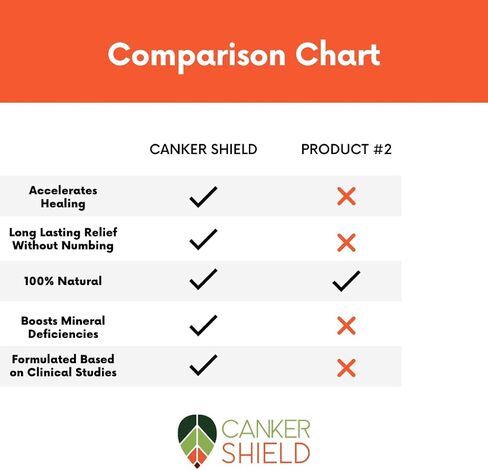 Comparison Chart

| | CANKER SHIELD | PRODUCT #2 |
|---|---|---|
| Accelerates Healing | ✓ | ✗ |
| Long Lasting Relief Without Numbing | ✓ | ✗ |
| 100% Natural | ✓ | ✓ |
| Boosts Mineral Deficiencies | ✓ | ✗ |
| Formulated Based on Clinical Studies | ✓ | ✗ |

CANKER SHIELD